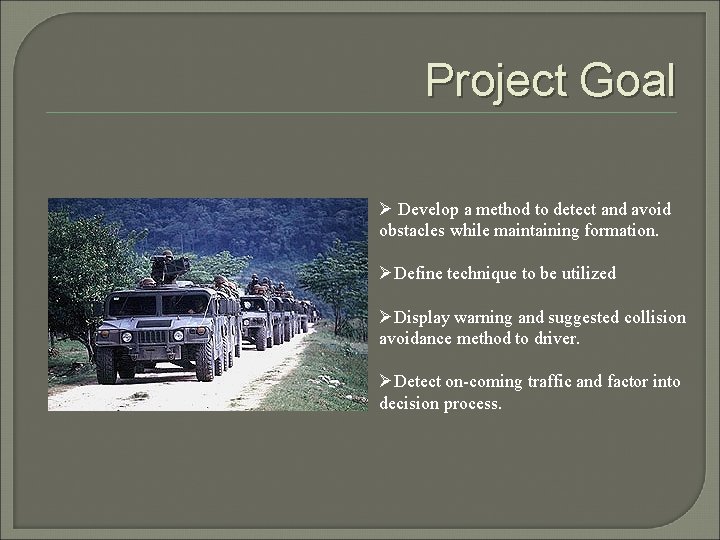 Project Goal

➢ Develop a method to detect and avoid obstacles while maintaining formation.

➢Define technique to be utilized

➢Display warning and suggested collision avoidance method to driver.

➢Detect on-coming traffic and factor into decision process.